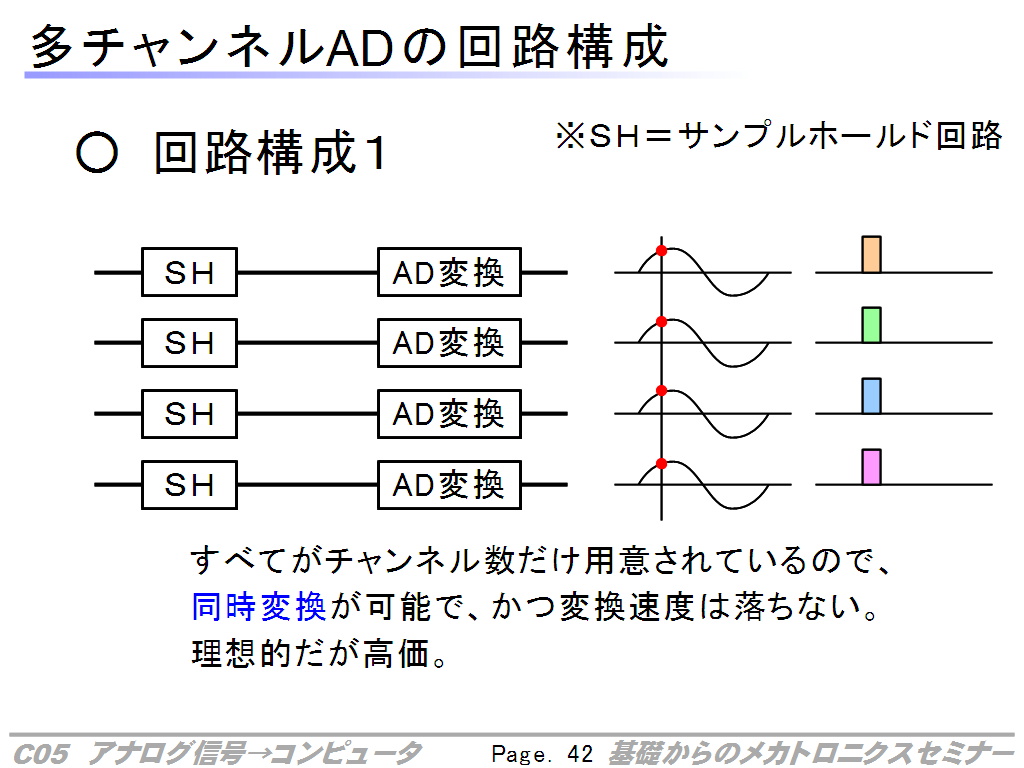 多チャンネルADの回路構成

○ 回路構成1

※SH＝サンプルホールド回路

SH

AD変換

SH

AD変換

SH

AD変換

SH

AD変換

すべてがチャンネル数だけ用意されているので、同時変換が可能で、かつ変換速度は落ちない。理想的だが高価。

C05 アナログ信号→コンピュータ　Page. 42　基礎からのメカトロニクスセミナー